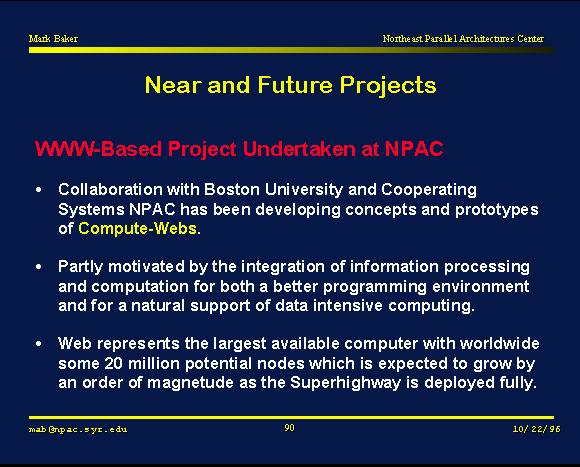 Mark Baker

Northeast Parallel Architectures Center

Near and Future Projects

WWW-Based Project Undertaken at NPAC

• Collaboration with Boston University and Cooperating Systems NPAC has been developing concepts and prototypes of Compute-Webs.

• Partly motivated by the integration of information processing and computation for both a better programming environment and for a natural support of data intensive computing.

• Web represents the largest available computer with worldwide some 20 million potential nodes which is expected to grow by an order of magnetude as the Superhighway is deployed fully.

mab@npac.syr.edu

90

10/22/96